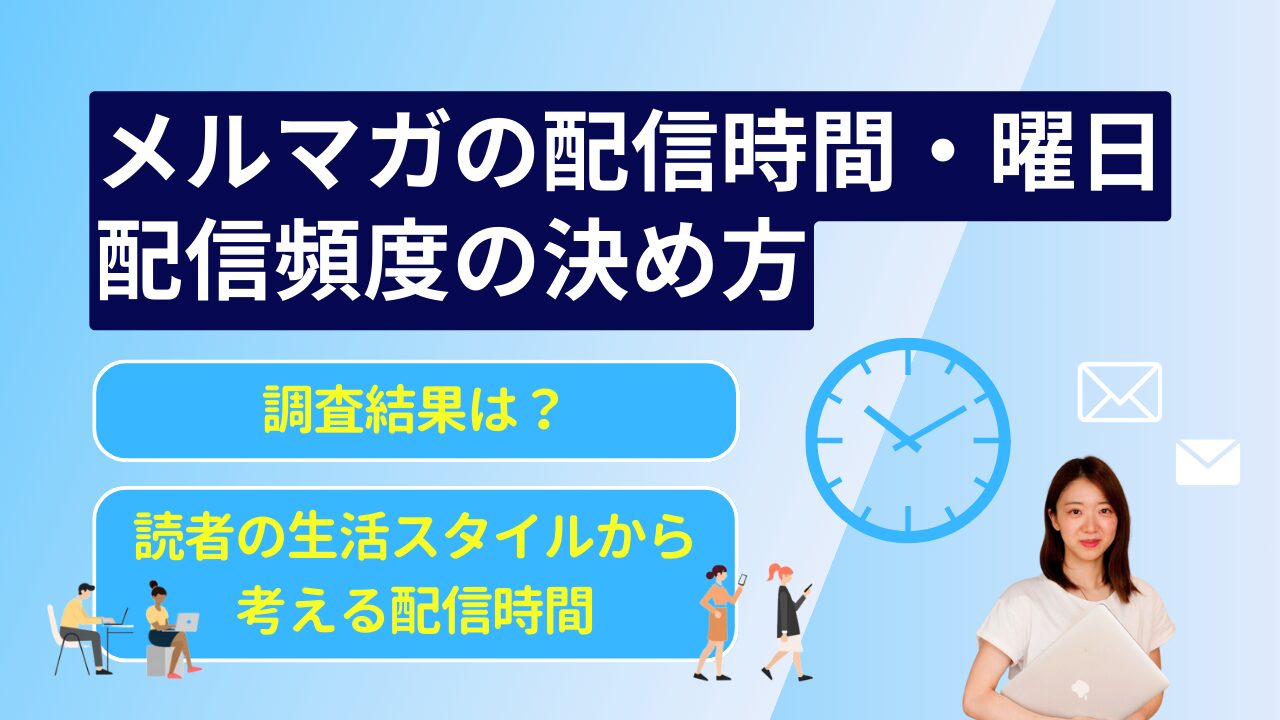 メルマガの配信時間・曜日
配信頻度の決め方

調査結果は？

読者の生活スタイルから考える配信時間